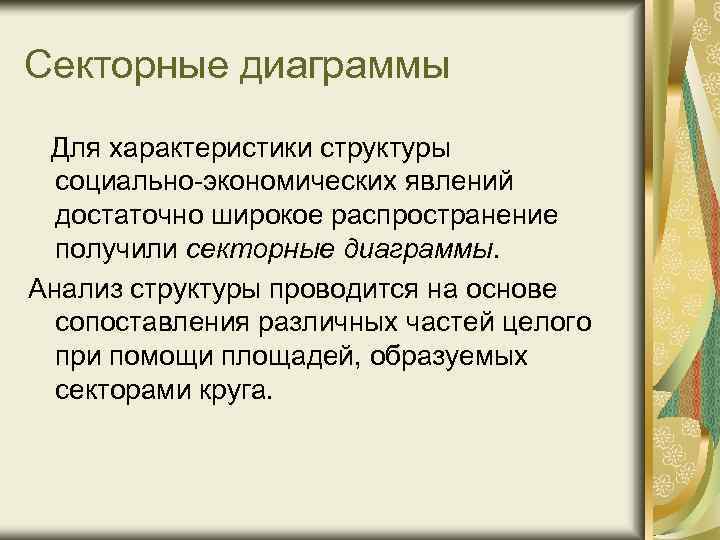 Секторные диаграммы

Для характеристики структуры социально-экономических явлений достаточно широкое распространение получили секторные диаграммы.

Анализ структуры проводится на основе сопоставления различных частей целого при помощи площадей, образуемых секторами круга.